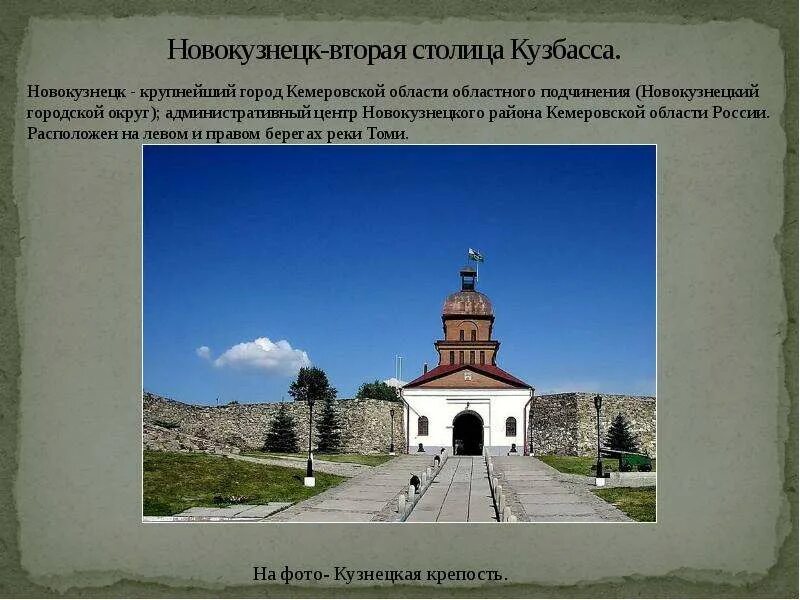 Новокузнецк-вторая столица Кузбасса.

Новокузнецк - крупнейший город Кемеровской области областного подчинения (Новокузнецкий городской округ); административный центр Новокузнецкого района Кемеровской области России. Расположен на левом и правом берегах реки Томи.

На фото- Кузнецкая крепость.